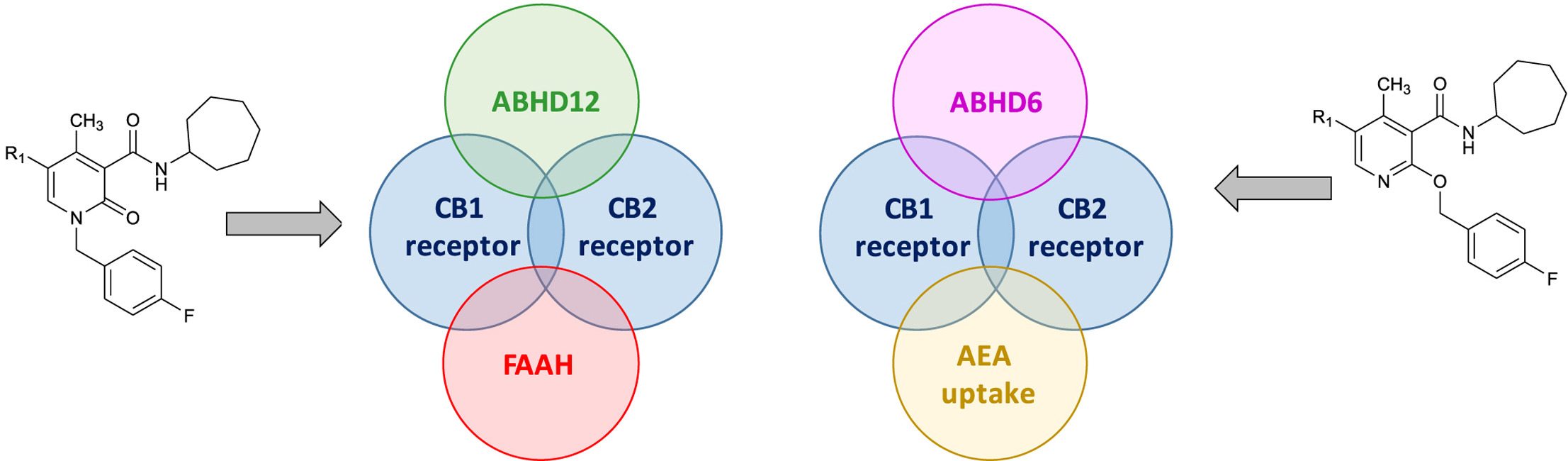 $CH_3$ O
$R_1$
N
H
N
O
F

ABHD12
CB1 receptor
CB2 receptor
FAAH

ABHD6
CB1 receptor
CB2 receptor
AEA uptake

$CH_3$ O
$R_1$
N
H
N
O
F